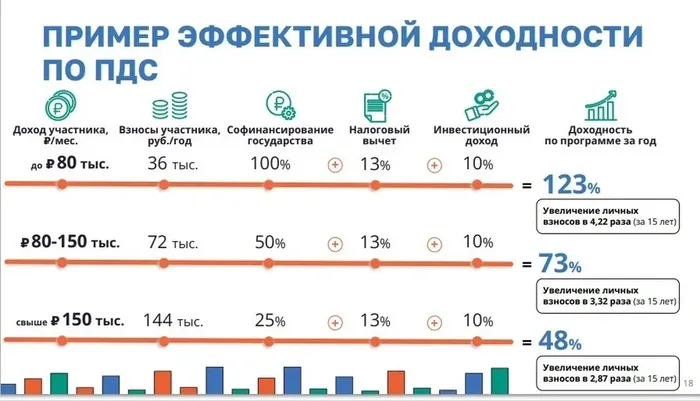 ПРИМЕР ЭФФЕКТИВНОЙ ДОХОДНОСТИ ПО ПДС

| Доход участника, ₽/мес. | Взносы участника, руб./год | Софинансирование государства | | Налоговый вычет | | Инвестиционный доход | | Доходность по программе за год |
|---|---|---|---|---|---|---|---|---|
| до ₽ 80 тыс. | 36 тыс. | 100% | + | 13% | + | 10% | = | 123% Увеличение личных взносов в 4,22 раза (за 15 лет) |
| ₽ 80-150 тыс. | 72 тыс. | 50% | + | 13% | + | 10% | = | 73% Увеличение личных взносов в 3,32 раза (за 15 лет) |
| свыше ₽ 150 тыс. | 144 тыс. | 25% | + | 13% | + | 10% | = | 48% Увеличение личных взносов в 2,87 раза (за 15 лет) |

18